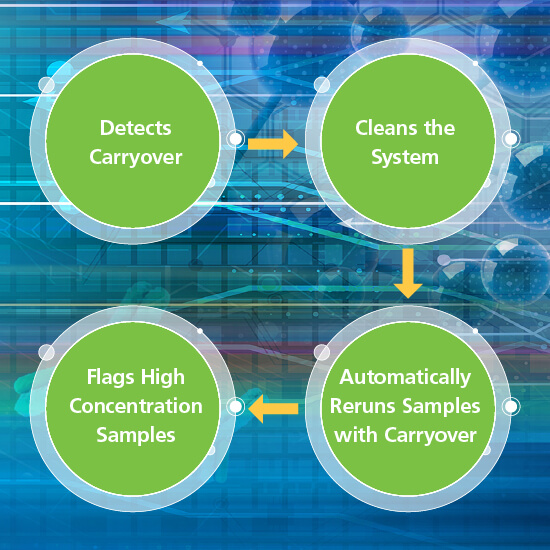 Detects Carryover

Cleans the System

Automatically Reruns Samples with Carryover

Flags High Concentration Samples